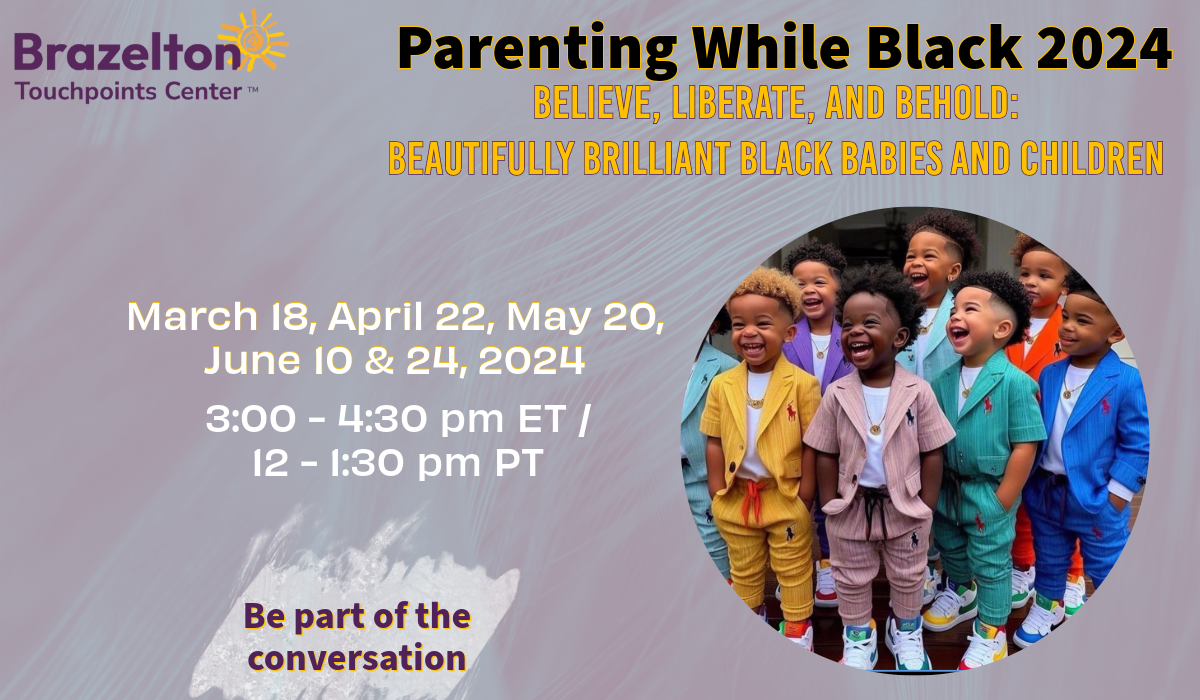 Brazelton
Touchpoints Center™

Parenting While Black 2024

BELIEVE, LIBERATE, AND BEHOLD:
BEAUTIFULLY BRILLIANT BLACK BABIES AND CHILDREN

March 18, April 22, May 20, June 10 & 24, 2024

3:00 - 4:30 pm ET / 12 - 1:30 pm PT

Be part of the conversation